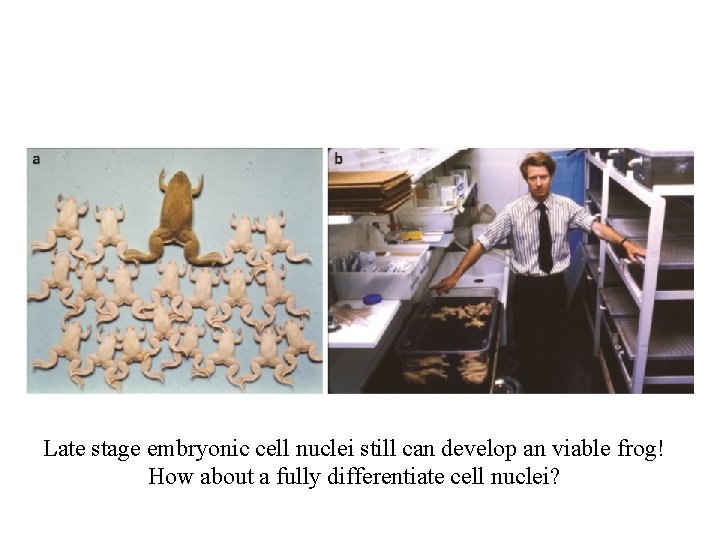 a

b

Late stage embryonic cell nuclei still can develop an viable frog! How about a fully differentiate cell nuclei?